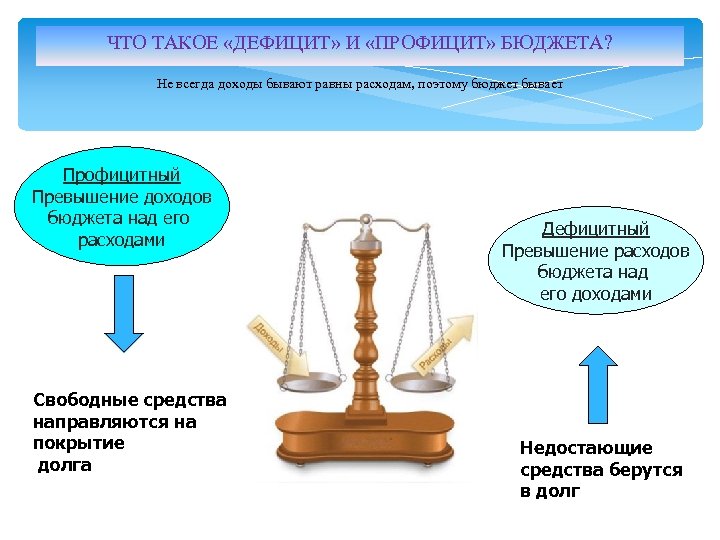 ЧТО ТАКОЕ «ДЕФИЦИТ» И «ПРОФИЦИТ» БЮДЖЕТА?

Не всегда доходы бывают равны расходам, поэтому бюджет бывает

Профицитный
Превышение доходов бюджета над его расходами

Свободные средства направляются на покрытие долга

Доходы

Расходы

Дефицитный
Превышение расходов бюджета над его доходами

Недостающие средства берутся в долг